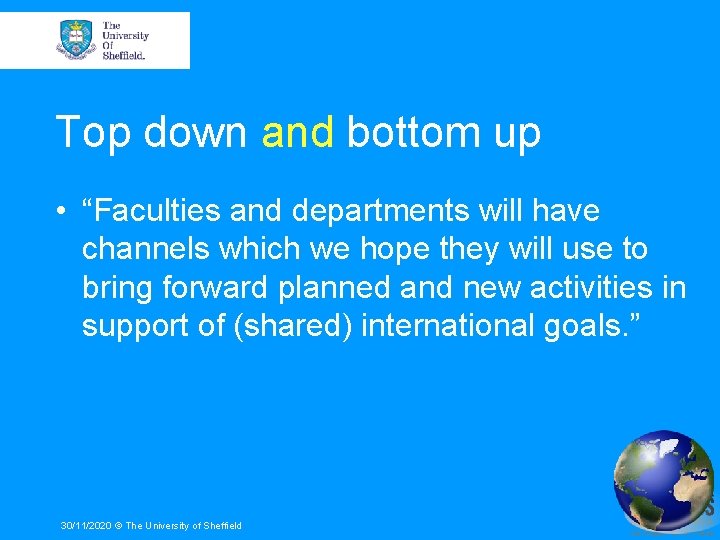 The University Of Sheffield.

Top down and bottom up

• “Faculties and departments will have channels which we hope they will use to bring forward planned and new activities in support of (shared) international goals.”

30/11/2020 © The University of Sheffield